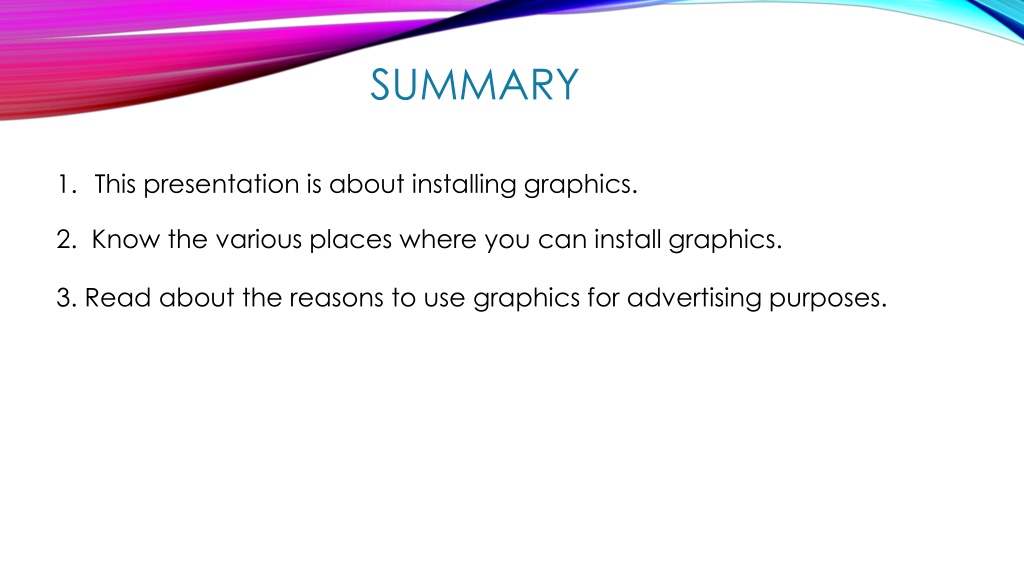 SUMMARY

1. This presentation is about installing graphics.

2. Know the various places where you can install graphics.

3. Read about the reasons to use graphics for advertising purposes.